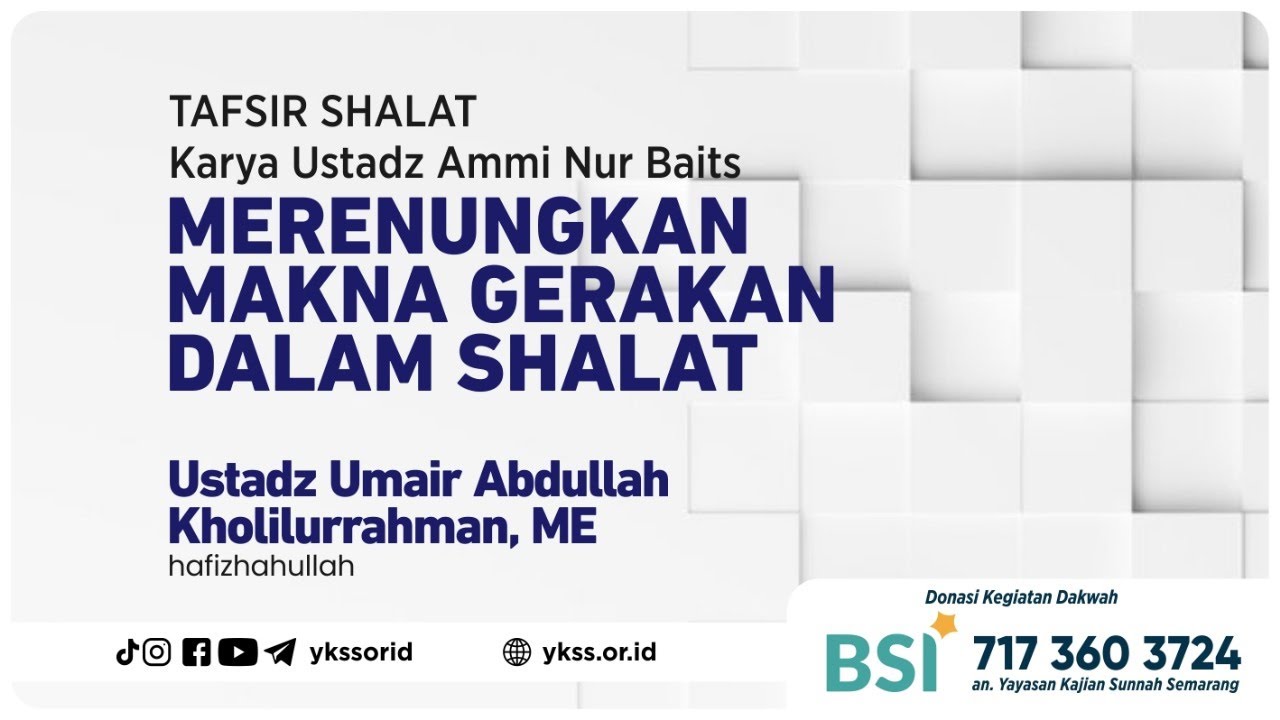 TAFSIR SHALAT
Karya Ustadz Ammi Nur Baits

MERENUNGKAN MAKNA GERAKAN DALAM SHALAT

Ustadz Umair Abdullah Kholilurrahman, ME
hafizhahullah

ykssorid

ykss.or.id

Donasi Kegiatan Dakwah
BSI 717 360 3724
an. Yayasan Kajian Sunnah Semarang